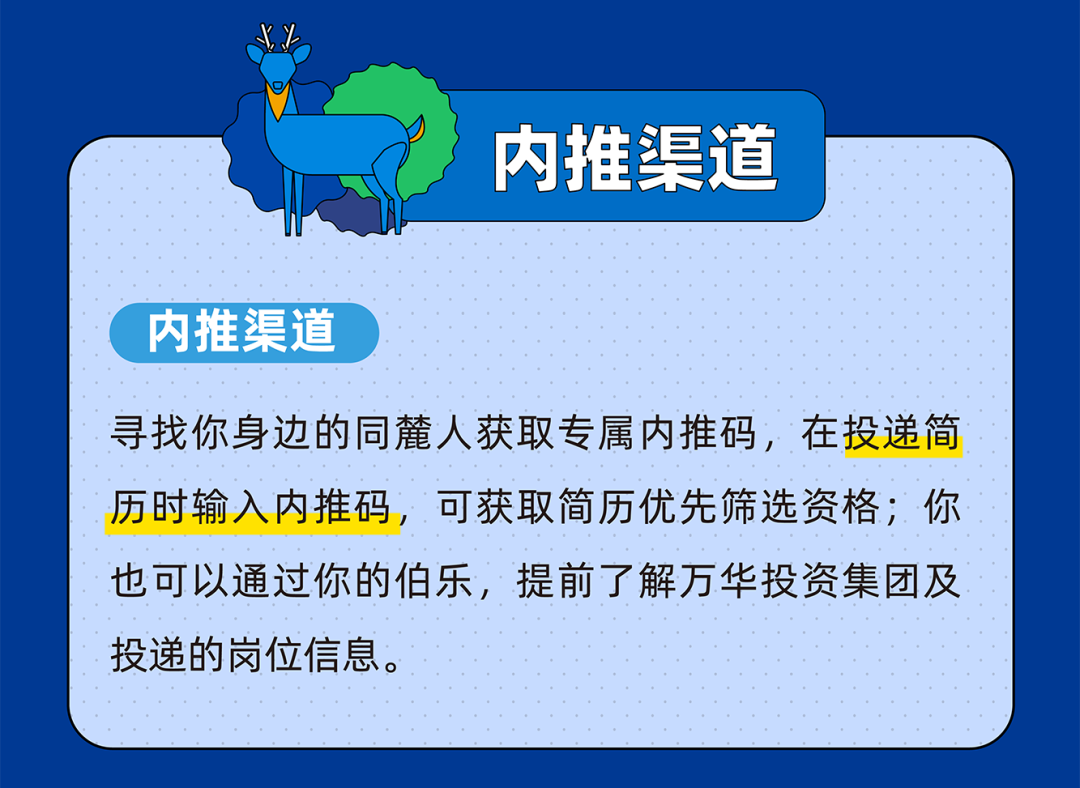 内推渠道

内推渠道

寻找你身边的同麓人获取专属内推码，在投递简历时输入内推码，可获取简历优先筛选资格；你也可以通过你的伯乐，提前了解万华投资集团及投递的岗位信息。